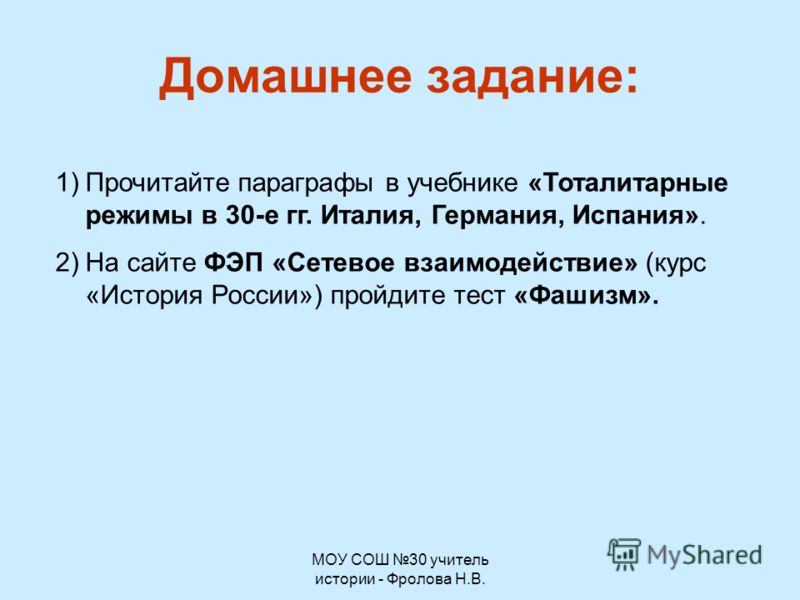 Домашнее задание:

1) Прочитайте параграфы в учебнике «Тоталитарные режимы в 30-е гг. Италия, Германия, Испания».

2) На сайте ФЭП «Сетевое взаимодействие» (курс «История России») пройдите тест «Фашизм».

МОУ СОШ №30 учитель истории - Фролова Н.В.

MyShared